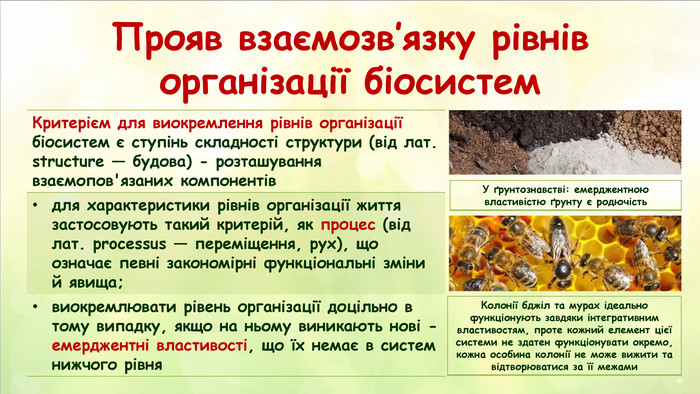 Прояв взаємозв'язку рівнів організації біосистем

Критерієм для виокремлення рівнів організації біосистем є ступінь складності структури (від лат. structure — будова) - розташування взаємопов'язаних компонентів

• для характеристики рівнів організації життя застосовують такий критерій, як процес (від лат. processus — переміщення, рух), що означає певні закономірні функціональні зміни й явища;

• виокремлювати рівень організації доцільно в тому випадку, якщо на ньому виникають нові - емерджентні властивості, що їх немає в систем нижчого рівня

У ґрунтознавстві: емерджентною властивістю ґрунту є родючість

Колонії бджіл та мурах ідеально функціонують завдяки інтегративним властивостям, проте кожний елемент цієї системи не здатен функціонувати окремо, кожна особина колонії не може вижити та відтворюватися за її межами